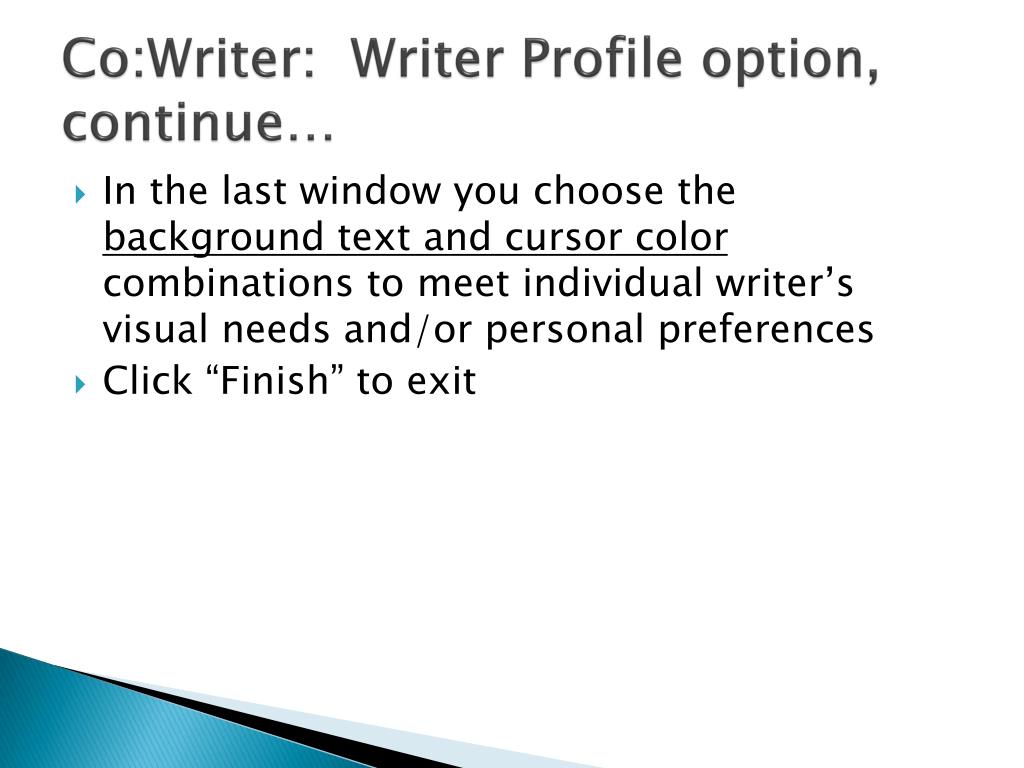 Co:Writer:  Writer Profile option, continue…

In the last window you choose the background text and cursor color combinations to meet individual writer’s visual needs and/or personal preferences

Click “Finish” to exit